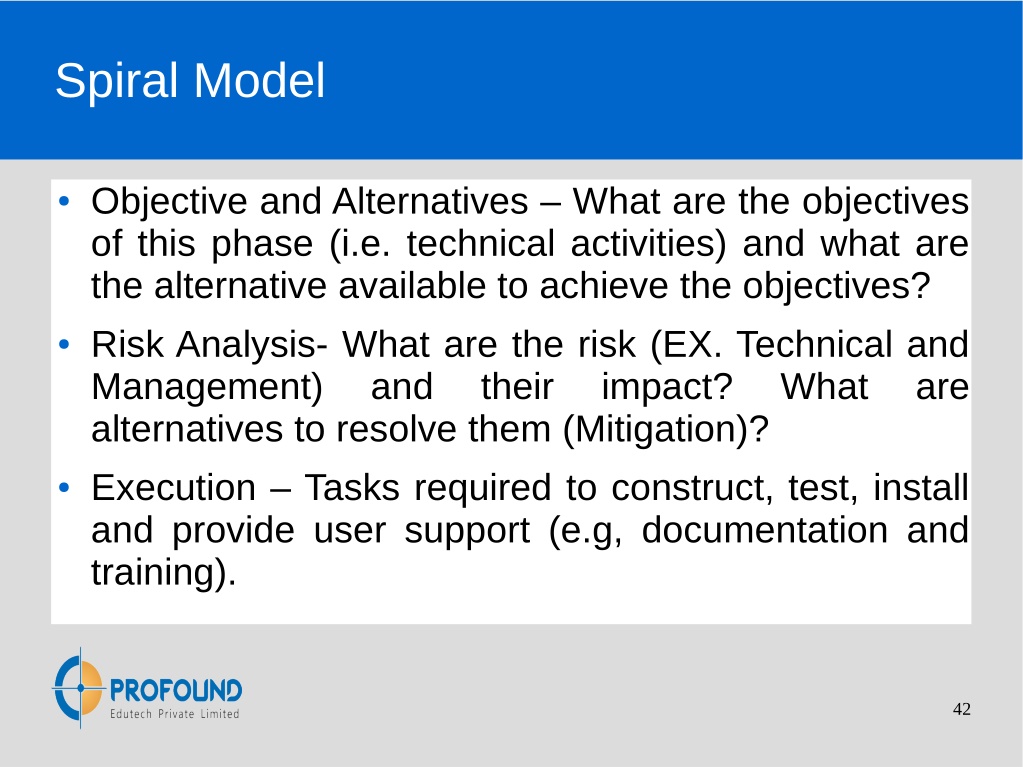 Spiral Model

• Objective and Alternatives – What are the objectives of this phase (i.e. technical activities) and what are the alternative available to achieve the objectives?

• Risk Analysis- What are the risk (EX. Technical and Management) and their impact? What are alternatives to resolve them (Mitigation)?

• Execution – Tasks required to construct, test, install and provide user support (e.g, documentation and training).

PROFOUND
Edutech Private Limited

42